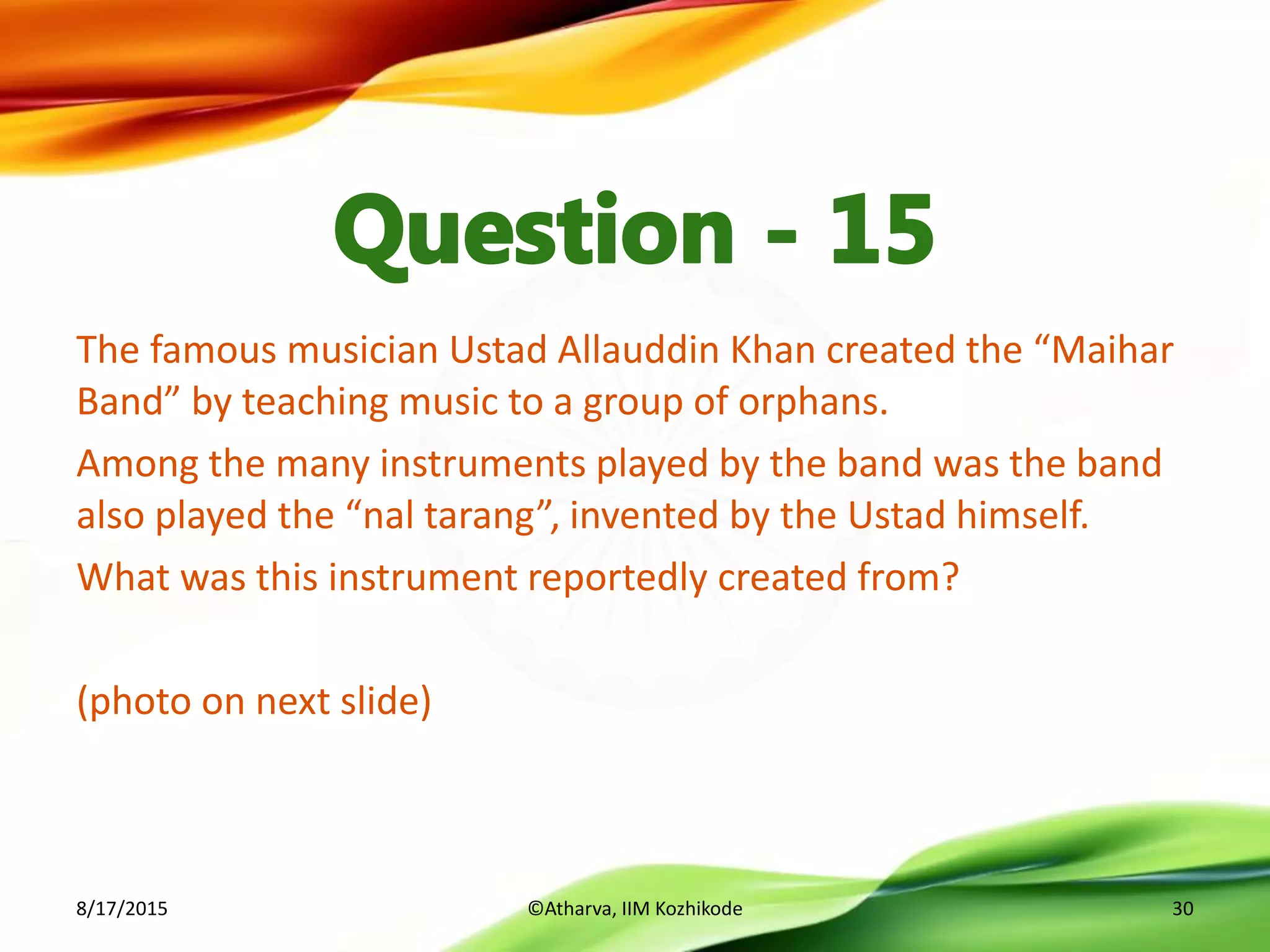 Question - 15

The famous musician Ustad Allauddin Khan created the “Maihar Band” by teaching music to a group of orphans.

Among the many instruments played by the band was the band also played the “nal tarang”, invented by the Ustad himself.

What was this instrument reportedly created from?

(photo on next slide)

8/17/2015

©Atharva, IIM Kozhikode

30